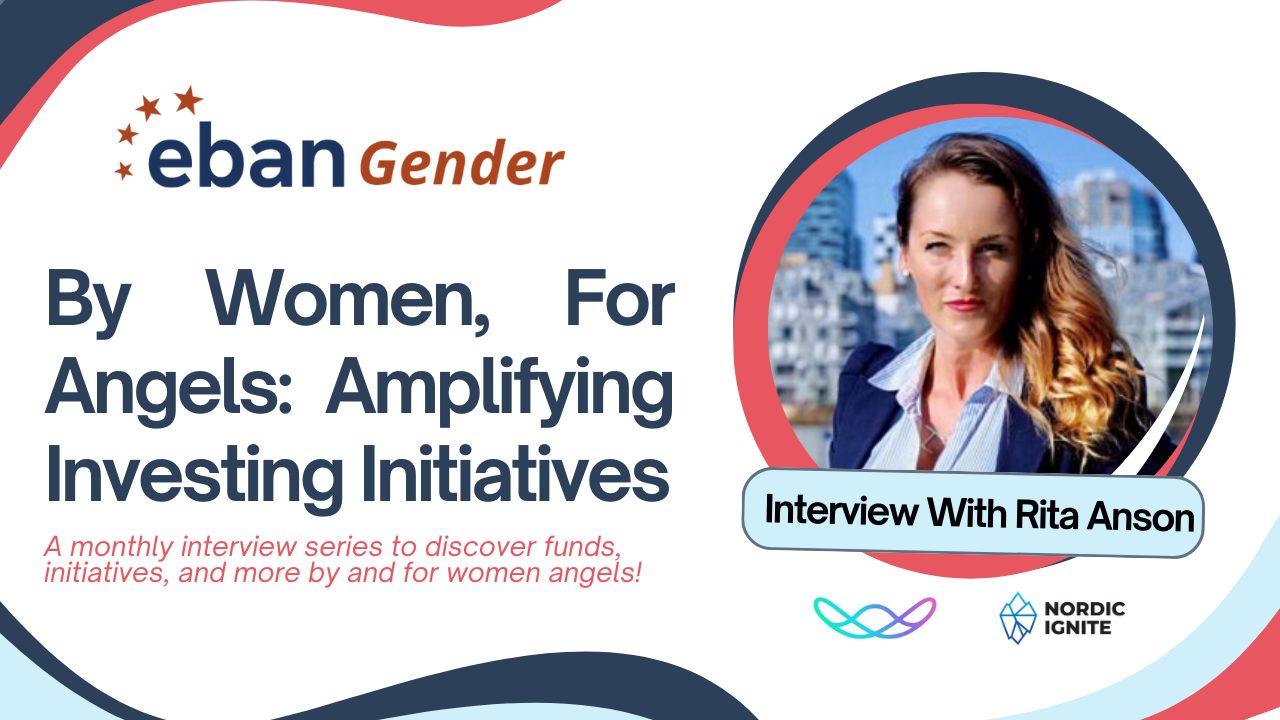 eban Gender

By Women, For Angels: Amplifying Investing Initiatives

A monthly interview series to discover funds, initiatives, and more by and for women angels!

Interview With Rita Anson

NORDIC IGNITE